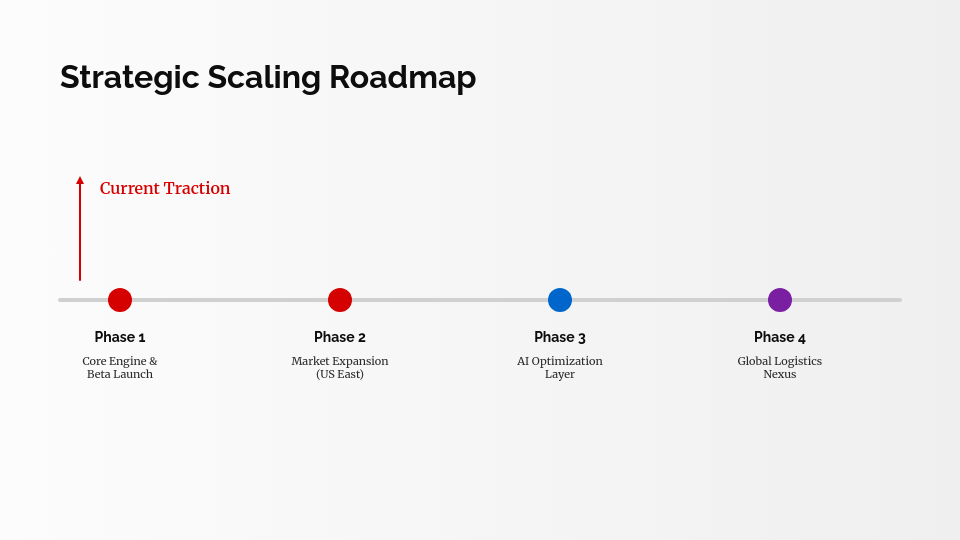 Strategic Scaling Roadmap

Current Traction

Phase 1
Core Engine & Beta Launch

Phase 2
Market Expansion (US East)

Phase 3
AI Optimization Layer

Phase 4
Global Logistics Nexus